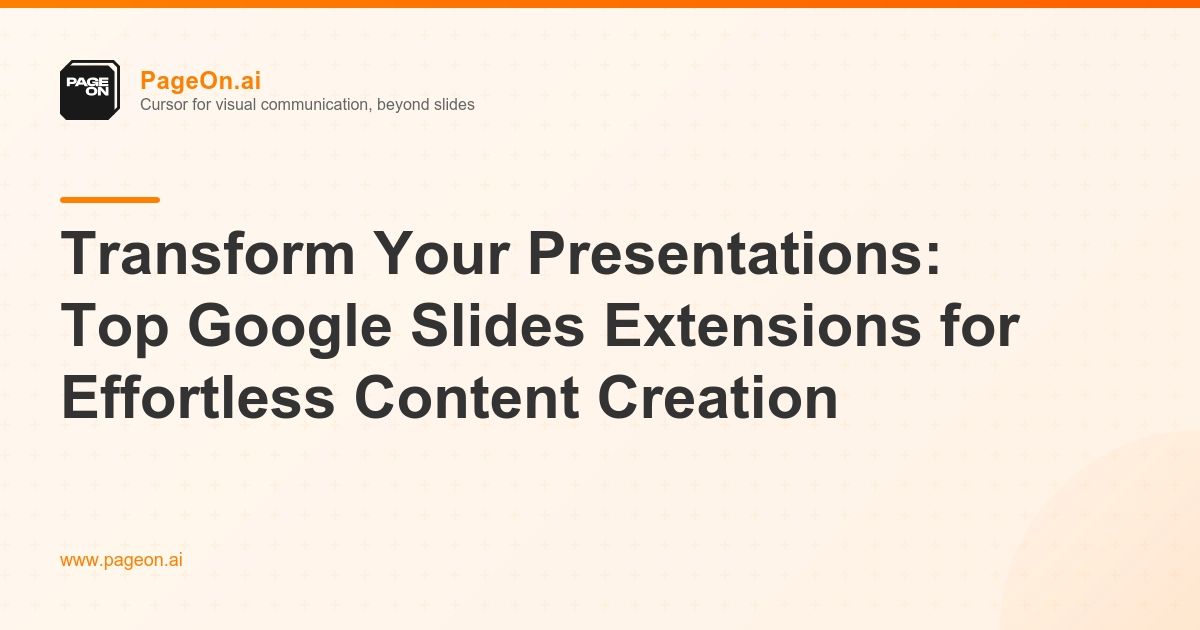 PAGE ON

PageOn.ai
Cursor for visual communication, beyond slides

Transform Your Presentations: Top Google Slides Extensions for Effortless Content Creation

www.pageon.ai